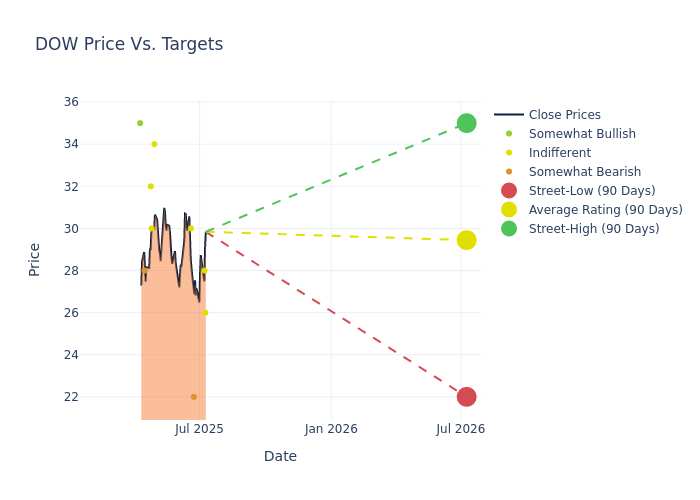 DOW Price Vs. Targets

36
34
32
30
28
26
24
22

Price

Jul 2025
Jan 2026
Jul 2026

Date

Close Prices
Somewhat Bullish
Indifferent
Somewhat Bearish
Street-Low (90 Days)
Average Rating (90 Days)
Street-High (90 Days)